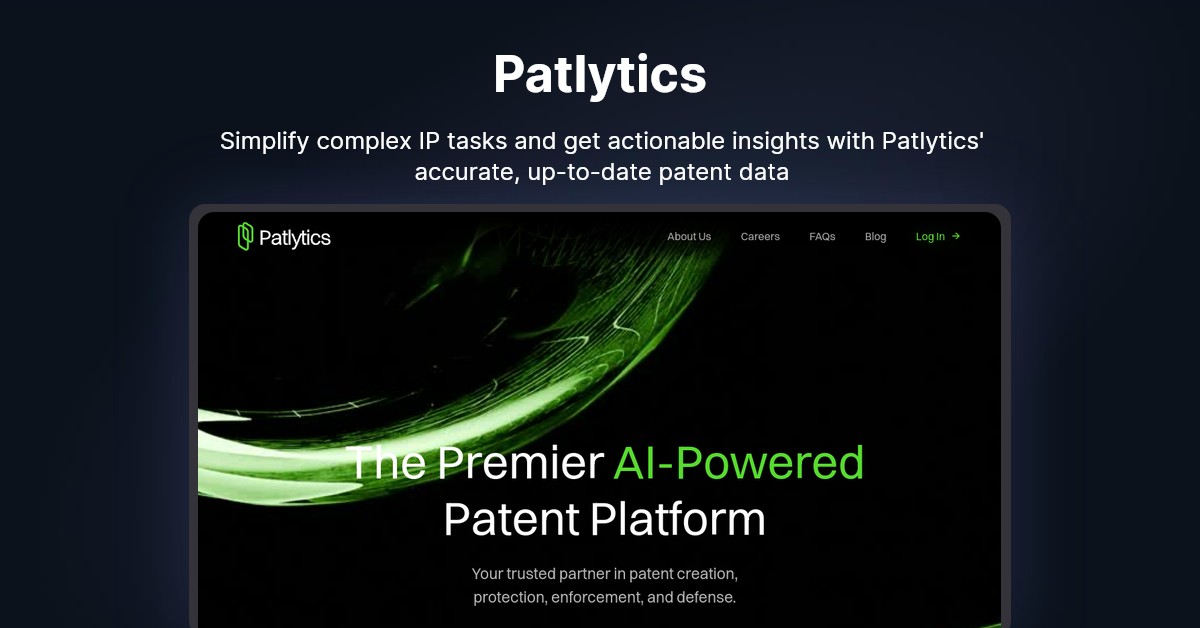 Patlytics

Simplify complex IP tasks and get actionable insights with Patlytics' accurate, up-to-date patent data

Patlytics

About Us Careers FAQs Blog Log In →

The Premier AI-Powered Patent Platform

Your trusted partner in patent creation, protection, enforcement, and defense.